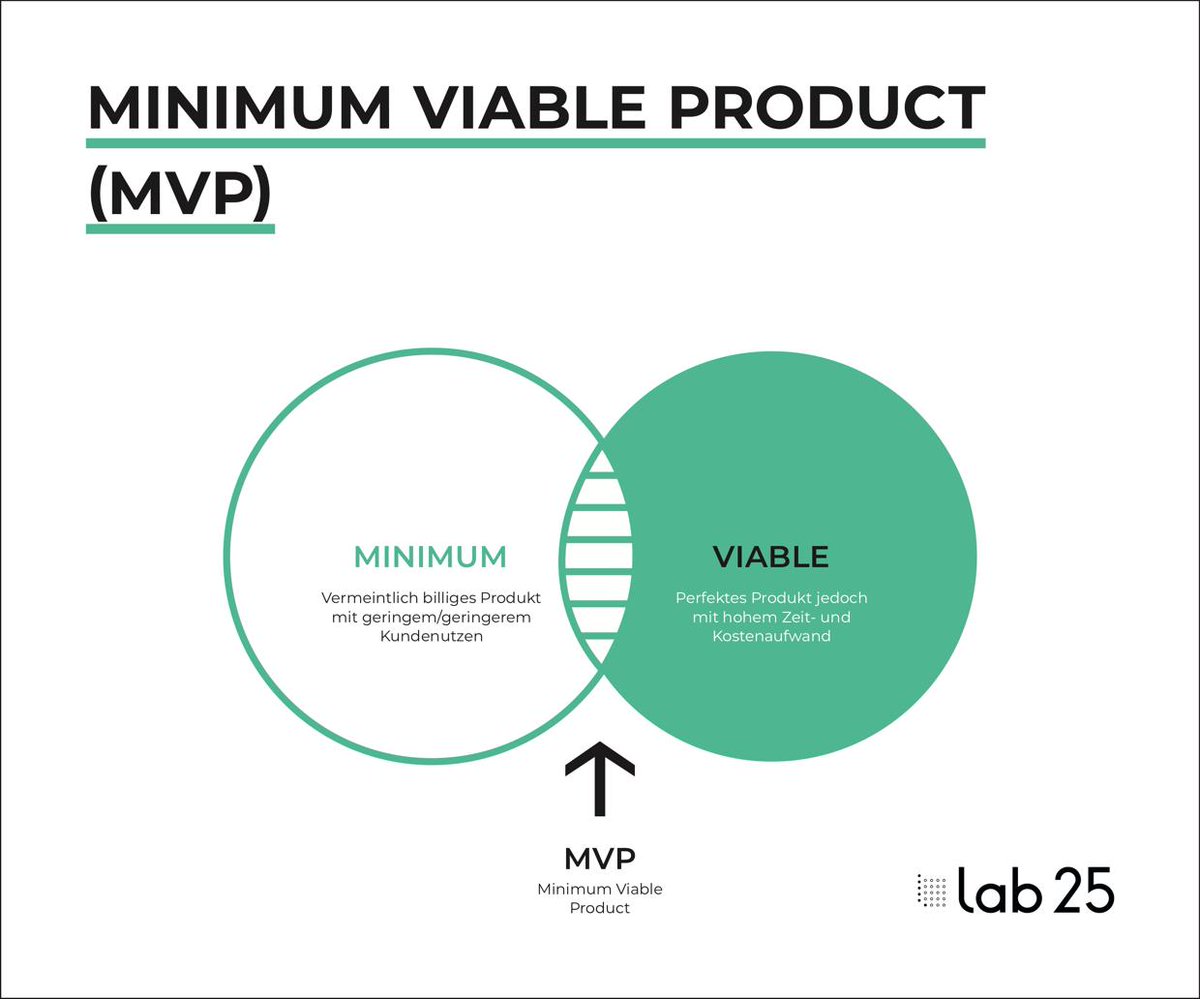 MINIMUM VIABLE PRODUCT (MVP)

MINIMUM

Vermeintlich billiges Produkt mit geringem/geringerem Kundenutzen

VIABLE

Perfektes Produkt jedoch mit hohem Zeit- und Kostenaufwand

MVP

Minimum Viable Product

lab 25